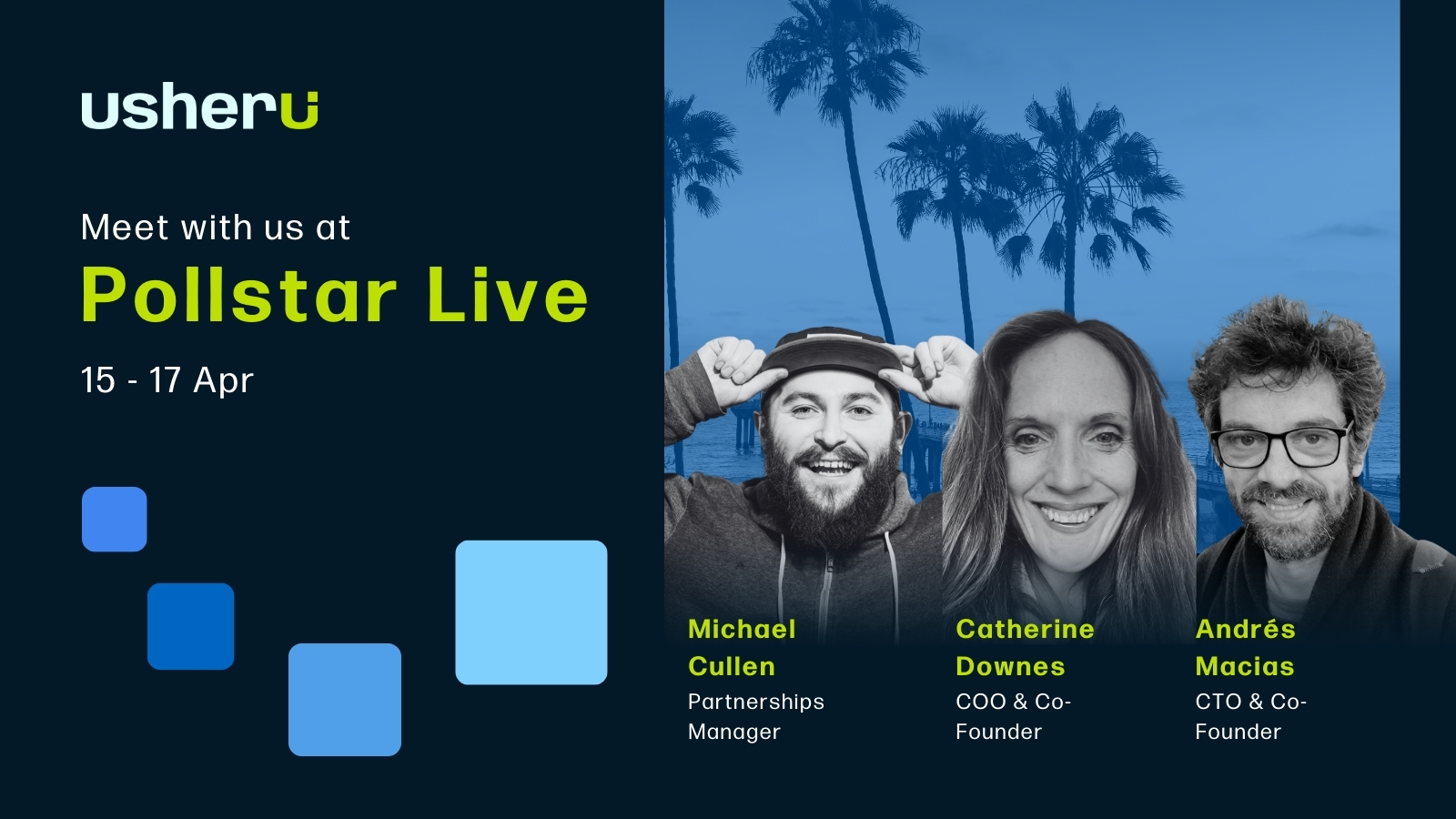 usheru

Meet with us at

Pollstar Live

15 - 17 Apr

Michael Cullen
Partnerships Manager

Catherine Downes
COO & Co-Founder

Andrés Macias
CTO & Co-Founder